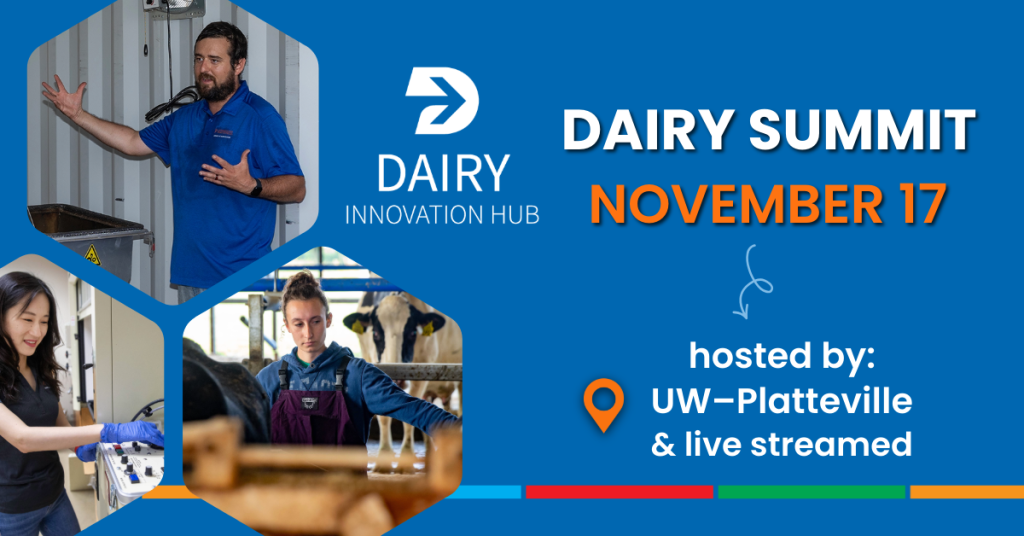 DAIRY
INNOVATION HUB

DAIRY SUMMIT
NOVEMBER 17

hosted by:
UW–Platteville
& live streamed